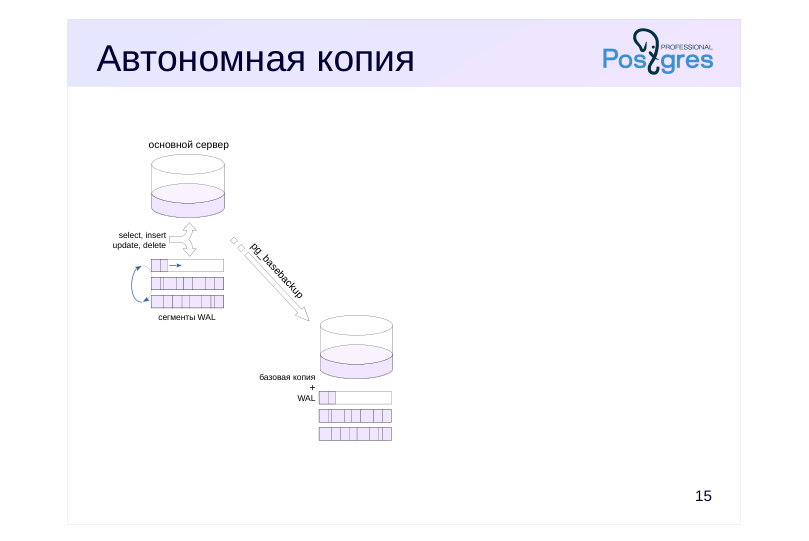 Автономная копия

PROFESSIONAL
Postgres

основной сервер

select, insert
update, delete

сегменты WAL

pg_basebackup

базовая копия
+
WAL

15